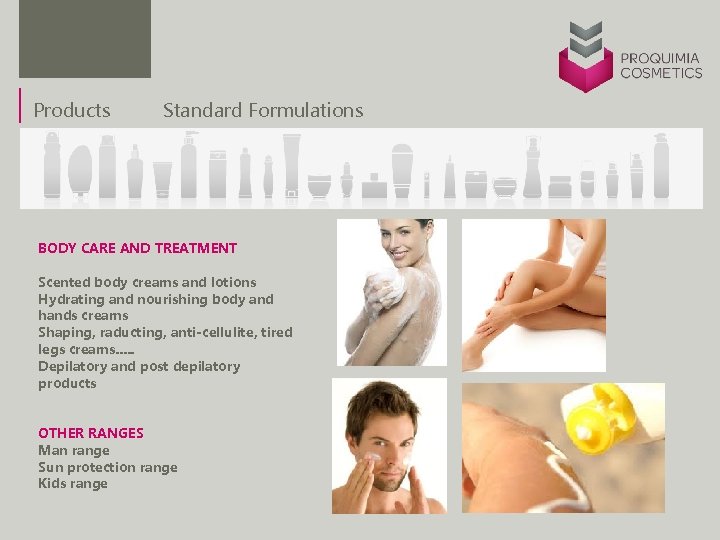 PROQUIMIA COSMETICS

Products Standard Formulations

BODY CARE AND TREATMENT

Scented body creams and lotions
Hydrating and nourishing body and hands creams
Shaping, raducting, anti-cellulite, tired legs creams.....
Depilatory and post depilatory products

OTHER RANGES
Man range
Sun protection range
Kids range